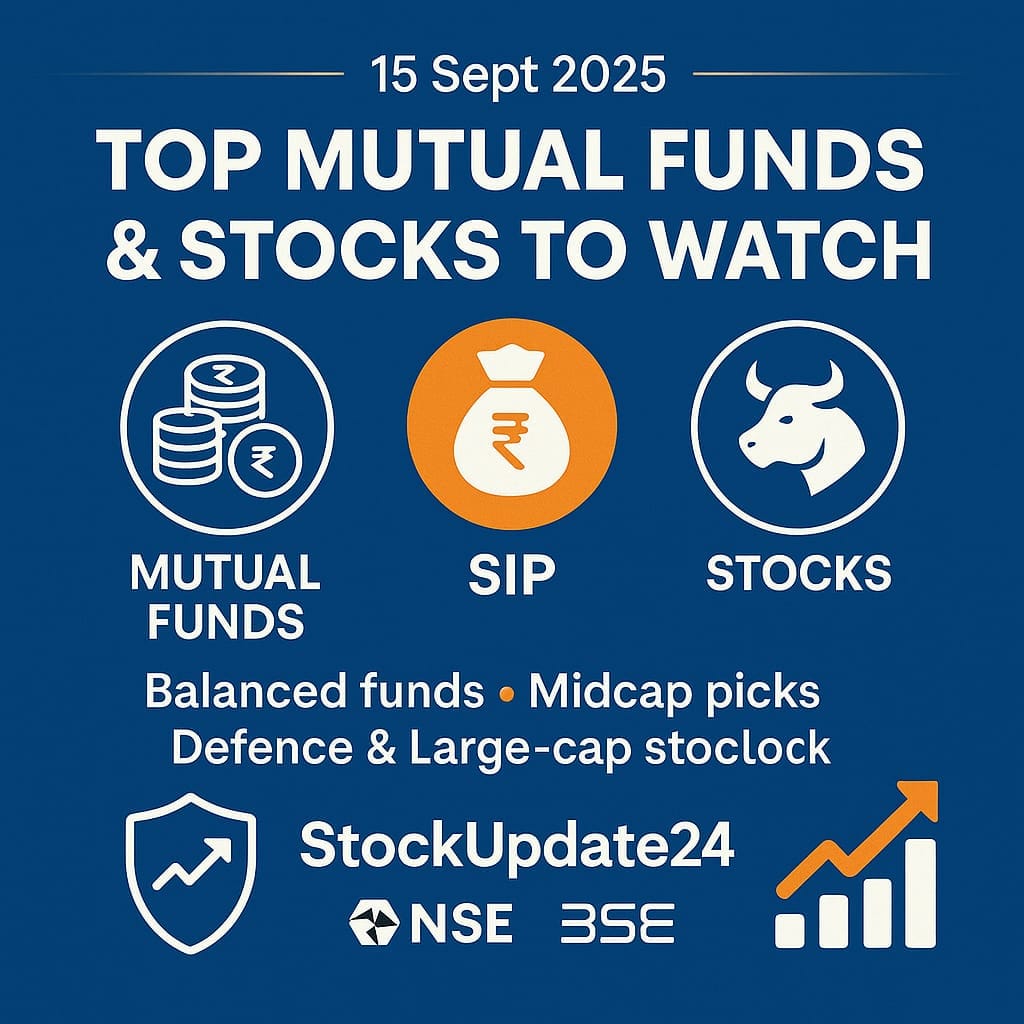 15 Sept 2025

TOP MUTUAL FUNDS & STOCKS TO WATCH

₹

₹

₹

MUTUAL FUNDS

SIP

STOCKS

Balanced funds • Midcap picks
Defence & Large-cap stoclock

StockUpdate24

NSE BSE